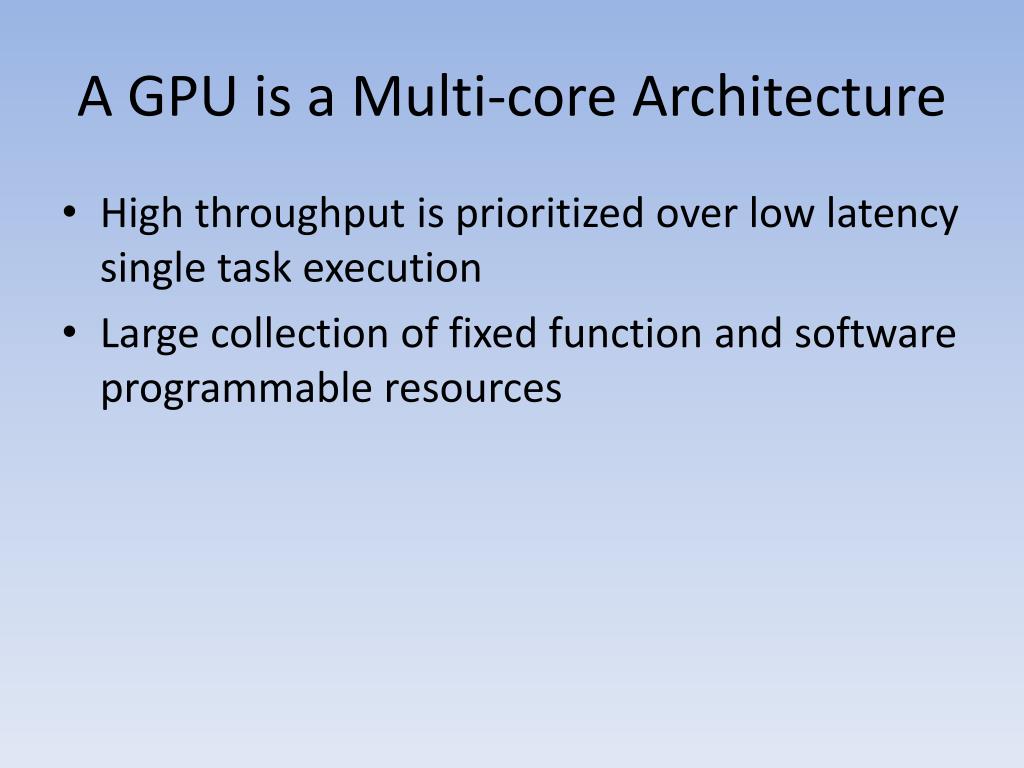 A GPU is a Multi-core Architecture

• High throughput is prioritized over low latency single task execution
• Large collection of fixed function and software programmable resources